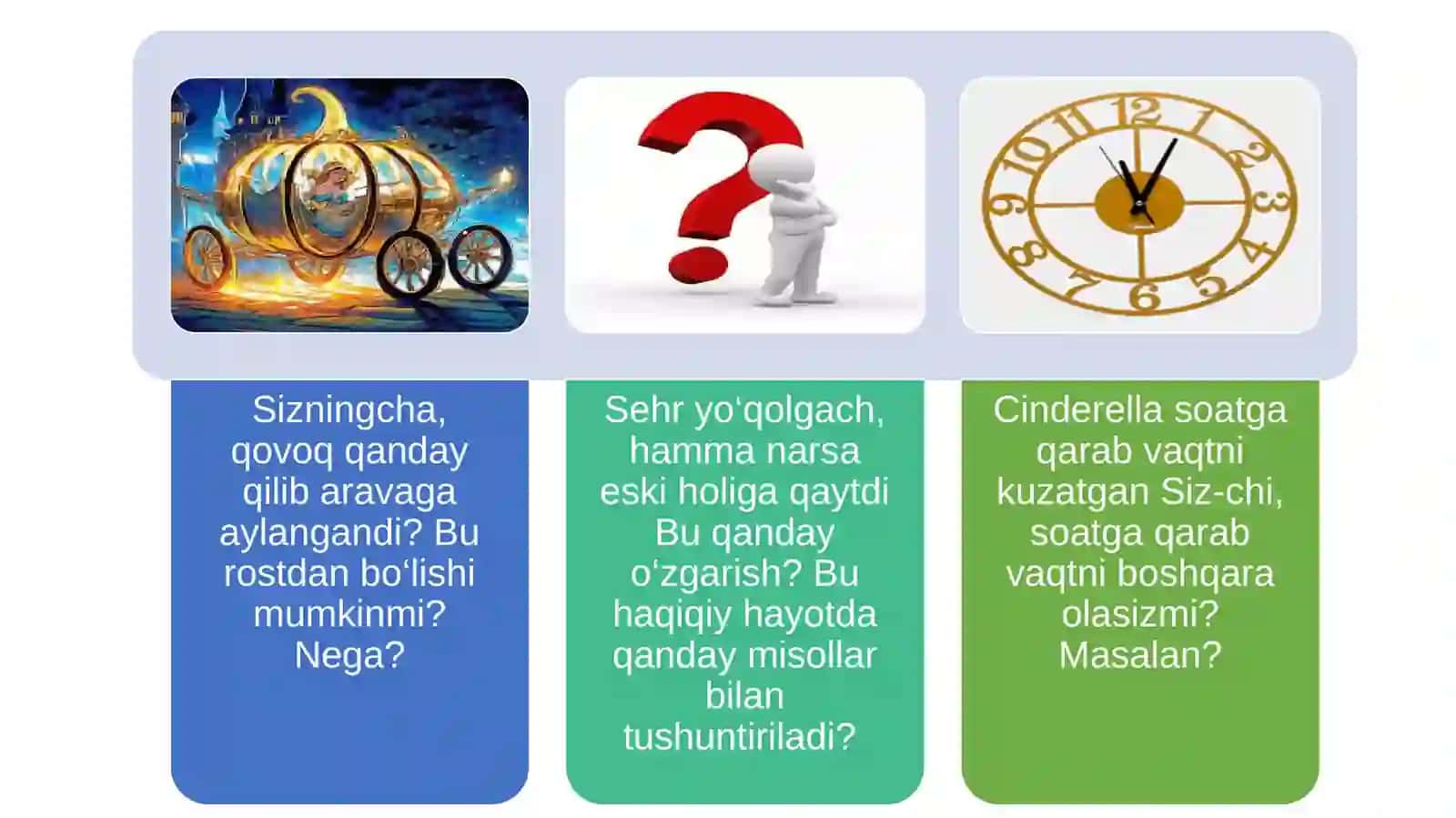 12
1
2
3
4
5
6
7
8
9
10
11

Sizningcha, qovoq qanday qilib aravaga aylangandi? Bu rostdan bo‘lishi mumkinmi? Nega?

Sehr yo‘qolgach, hamma narsa eski holiga qaytdi Bu qanday o‘zgarish? Bu haqiqiy hayotda qanday misollar bilan tushuntiriladi?

Cinderella soatga qarab vaqtni kuzatgan Siz-chi, soatga qarab vaqtni boshqara olasizmi? Masalan?